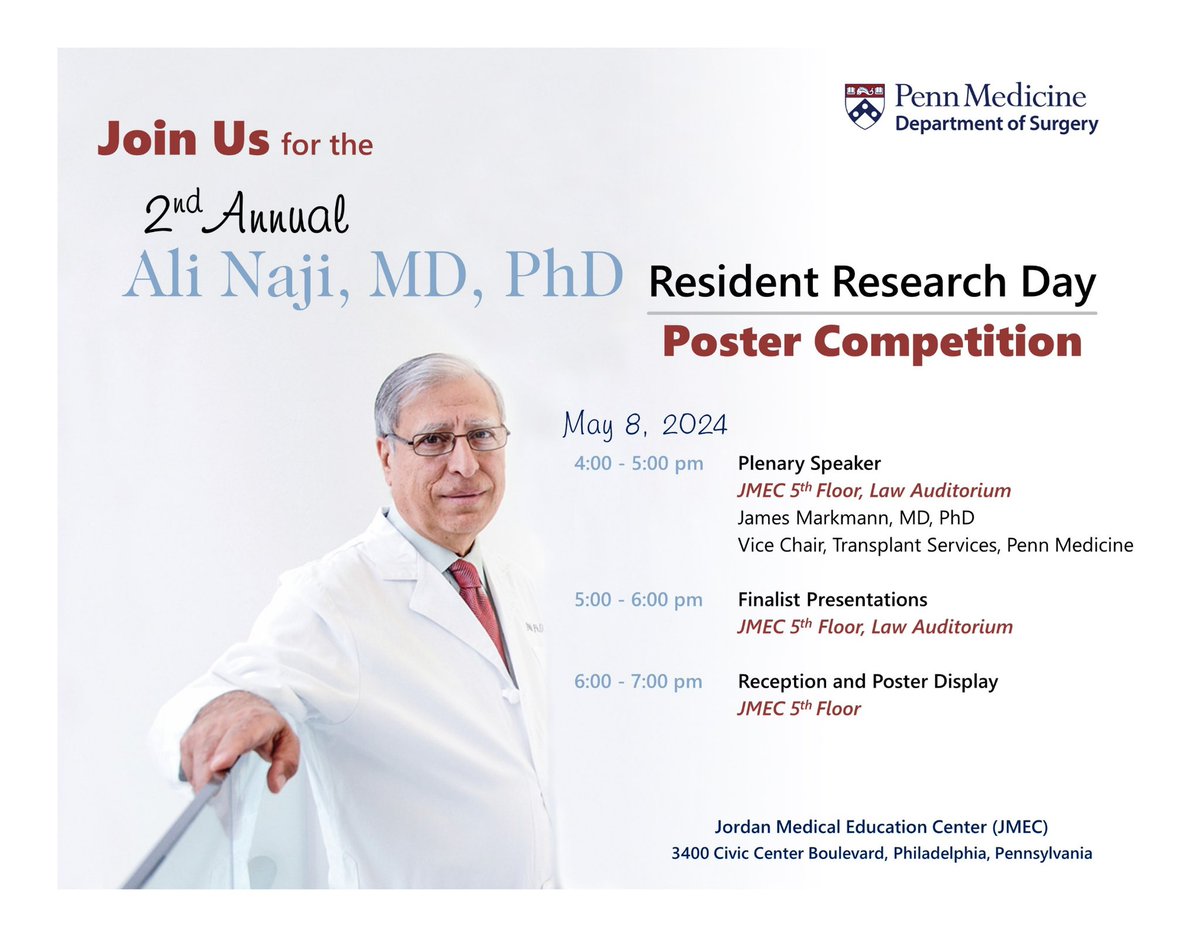 Penn Medicine
Department of Surgery

Join Us for the

2$^{nd}$ Annual

Ali Naji, MD, PhD Resident Research Day

Poster Competition

May 8, 2024

4:00 - 5:00 pm Plenary Speaker
JMEC 5$^{th}$ Floor, Law Auditorium
James Markmann, MD, PhD
Vice Chair, Transplant Services, Penn Medicine

5:00 - 6:00 pm Finalist Presentations
JMEC 5$^{th}$ Floor, Law Auditorium

6:00 - 7:00 pm Reception and Poster Display
JMEC 5$^{th}$ Floor

Jordan Medical Education Center (JMEC)
3400 Civic Center Boulevard, Philadelphia, Pennsylvania